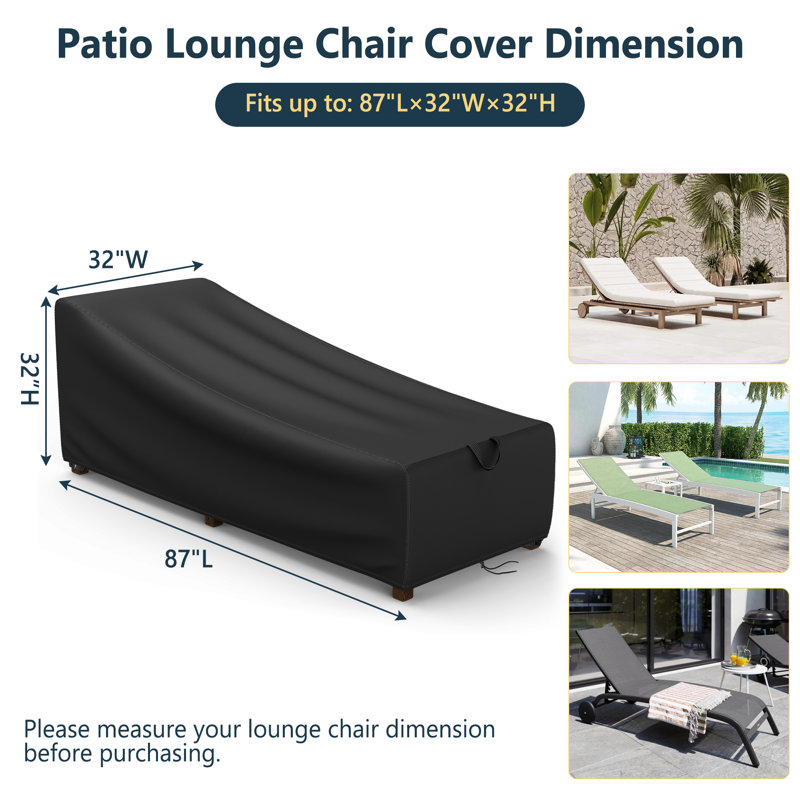 Patio Lounge Chair Cover Dimension

Fits up to: 87"L×32"W×32"H

32"W

32"H

87"L

Please measure your lounge chair dimension before purchasing.